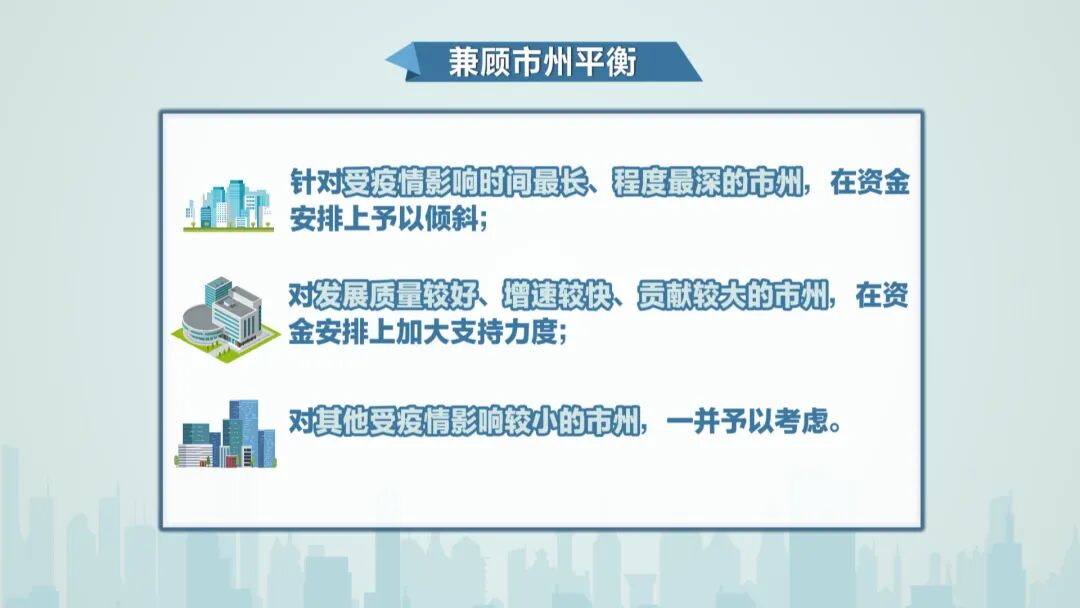 兼顾市州平衡

针对受疫情影响时间最长、程度最深的市州，在资金安排上予以倾斜；

对发展质量较好、增速较快、贡献较大的市州，在资金安排上加大支持力度；

对其他受疫情影响较小的市州，一并予以考虑。